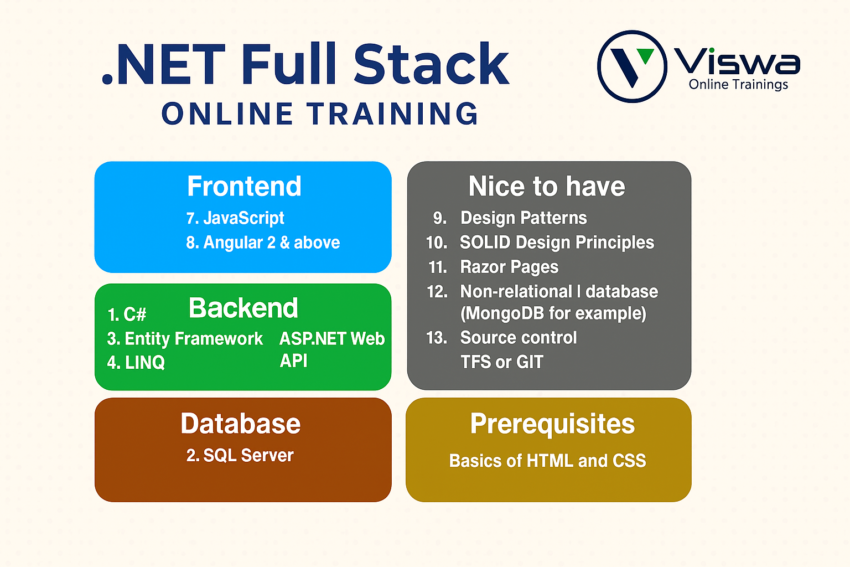 .NET Full Stack
ONLINE TRAINING

Viswa
Online Trainings

Frontend
7. JavaScript
8. Angular 2 & above

Backend
1. C#
3. Entity Framework
4. LINQ
ASP.NET Web API

Database
2. SQL Server

Nice to have
9. Design Patterns
10. SOLID Design Principles
11. Razor Pages
12. Non-relational | database (MongoDB for example)
13. Source control TFS or GIT

Prerequisites
Basics of HTML and CSS